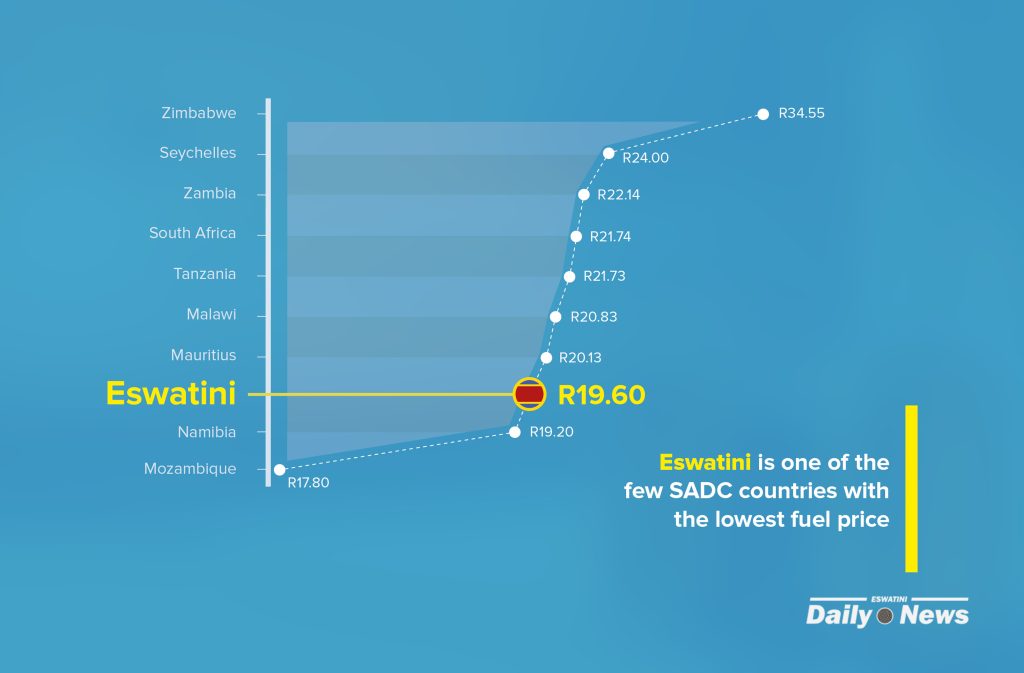 Zimbabwe
Seychelles
Zambia
South Africa
Tanzania
Malawi
Mauritius
Eswatini
Namibia
Mozambique

R34.55
R24.00
R22.14
R21.74
R21.73
R20.83
R20.13
R19.60
R19.20
R17.80

Eswatini is one of the few SADC countries with the lowest fuel price

ESWATINI Daily News